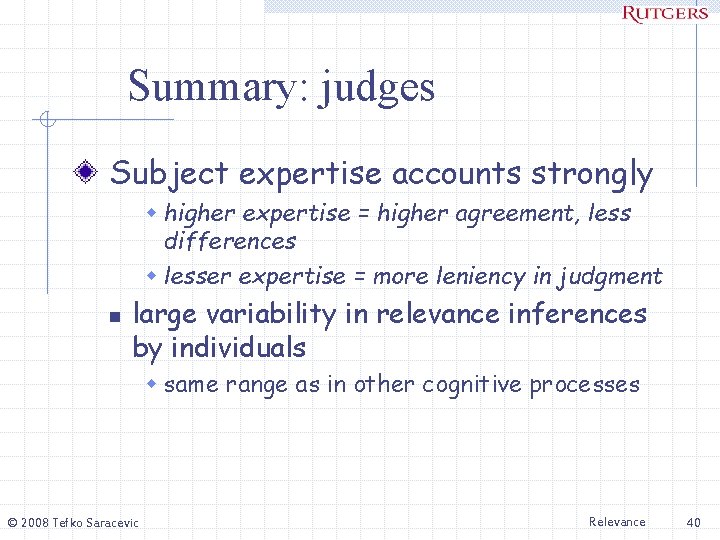 RUTGERS

Summary: judges

Subject expertise accounts strongly

higher expertise = higher agreement, less differences

lesser expertise = more leniency in judgment

large variability in relevance inferences by individuals

same range as in other cognitive processes

© 2008 Tefko Saracevic

Relevance

40